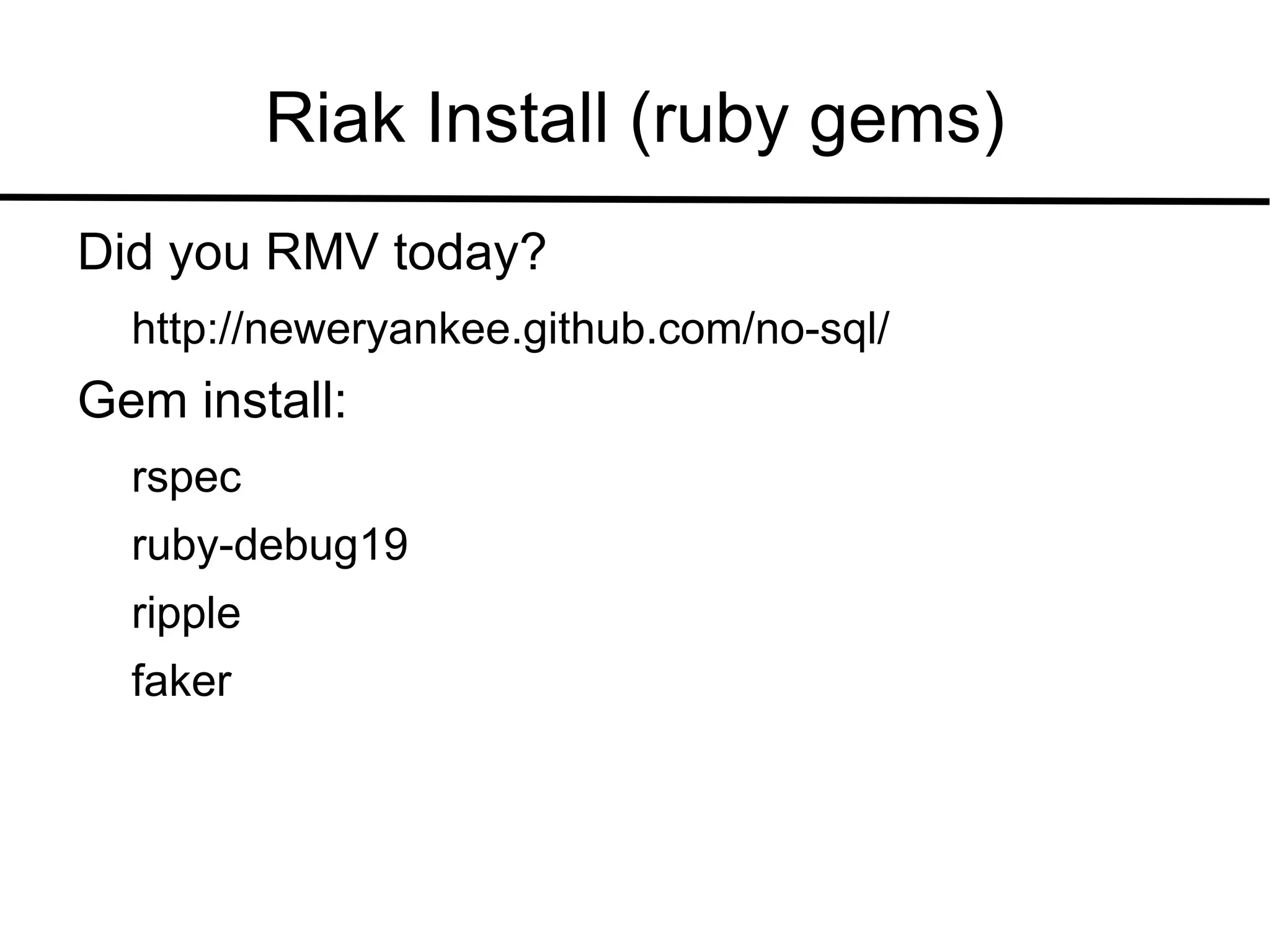 Riak Install (ruby gems)

Did you RMV today?

http://neweryankee.github.com/no-sql/

Gem install:

rspec

ruby-debug19

ripple

faker